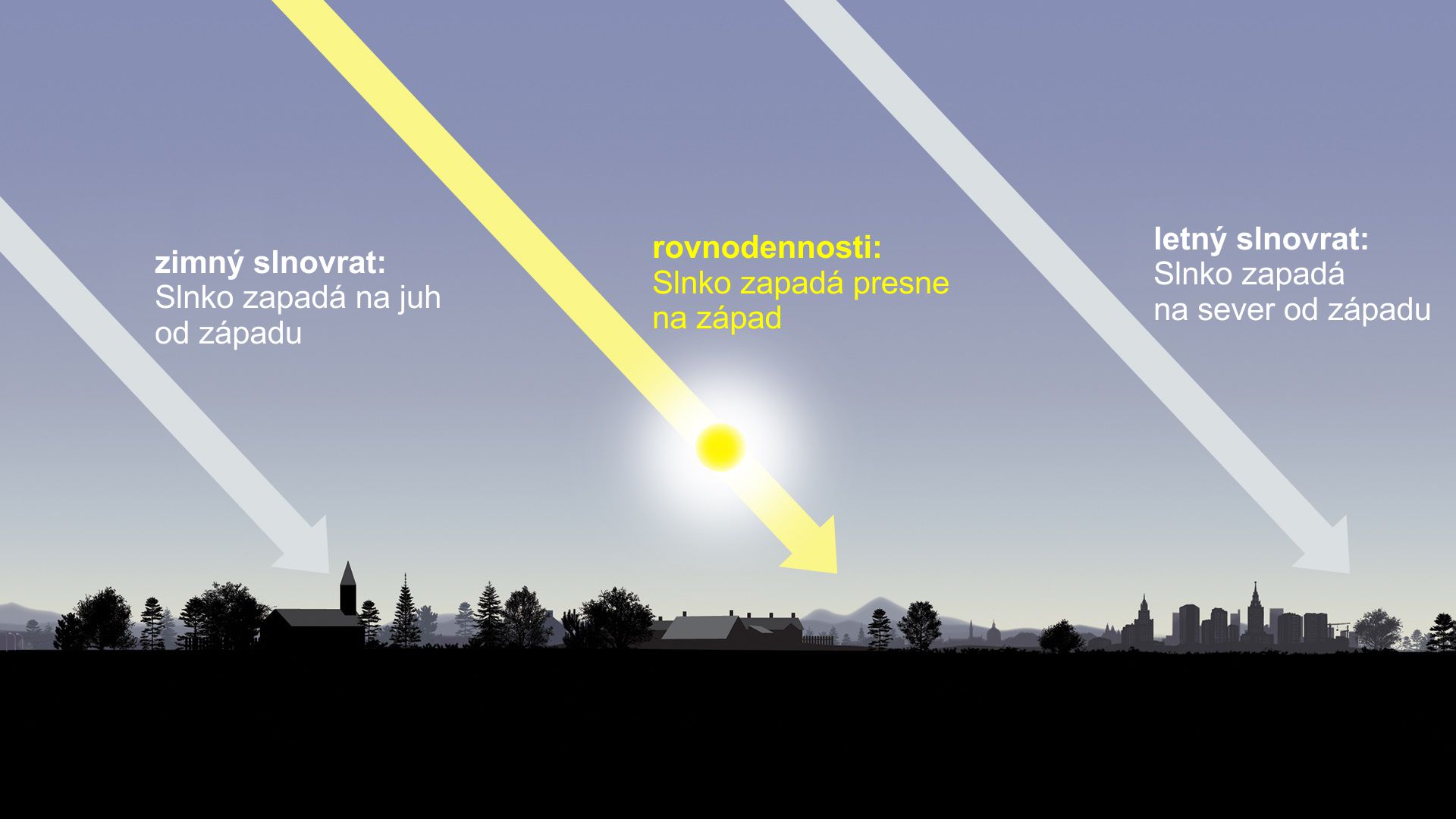 zimný slnovrat:
Slnko zapadá na juh od západu

rovnodennosti:
Slnko zapadá presne na západ

letný slnovrat:
Slnko zapadá na sever od západu